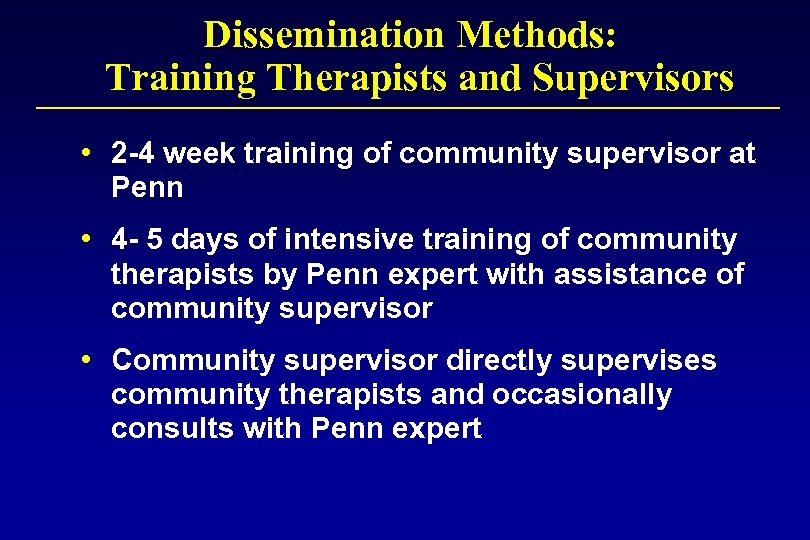 Dissemination Methods:
Training Therapists and Supervisors

• 2-4 week training of community supervisor at Penn

• 4- 5 days of intensive training of community therapists by Penn expert with assistance of community supervisor

• Community supervisor directly supervises community therapists and occasionally consults with Penn expert